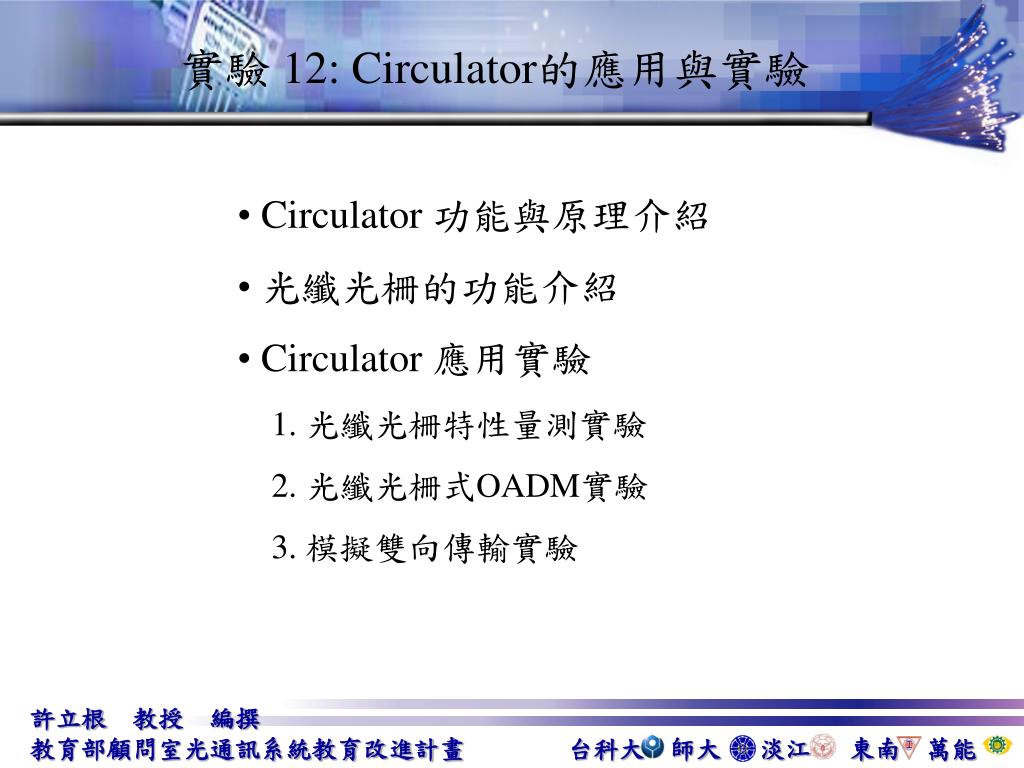 實驗 12: Circulator的應用與實驗

• Circulator 功能與原理介紹

• 光纖光柵的功能介紹

• Circulator 應用實驗

1. 光纖光柵特性量測實驗

2. 光纖光柵式OADM實驗

3. 模擬雙向傳輸實驗

許立根 教授 編撰

教育部顧問室光通訊系統教育改進計畫

台科大 師大 淡江 東南 萬能